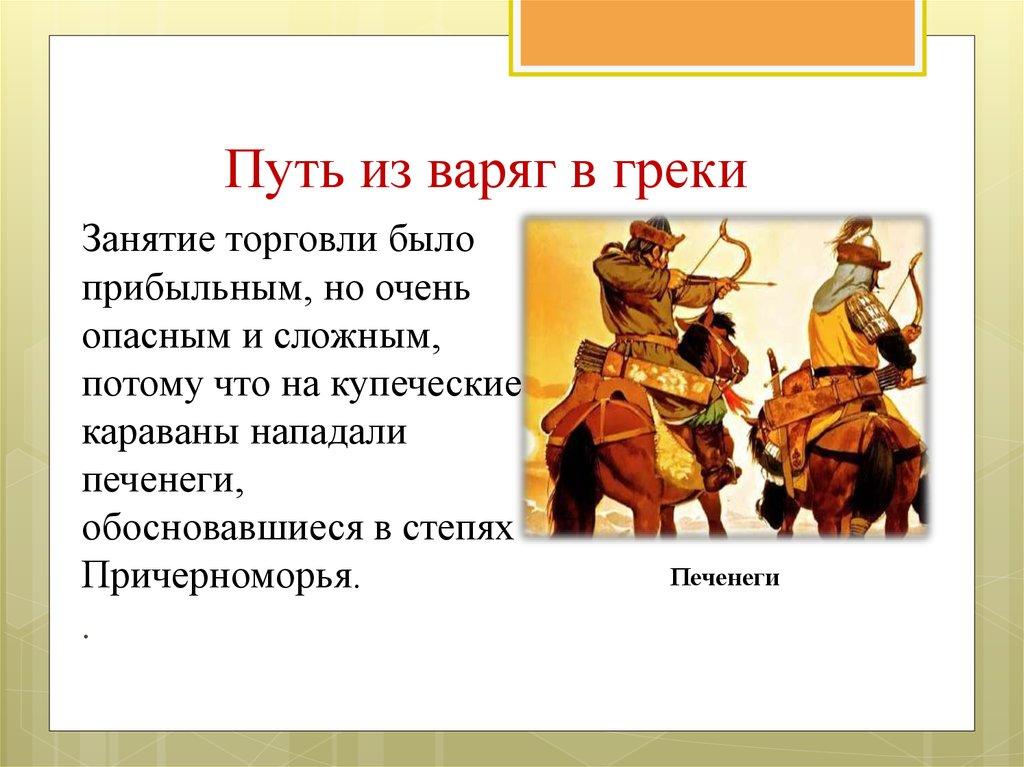 Путь из варяг в греки

Занятие торговли было прибыльным, но очень опасным и сложным, потому что на купеческие караваны нападали печенеги, обосновавшиеся в степях Причерноморья.

.

Печенеги